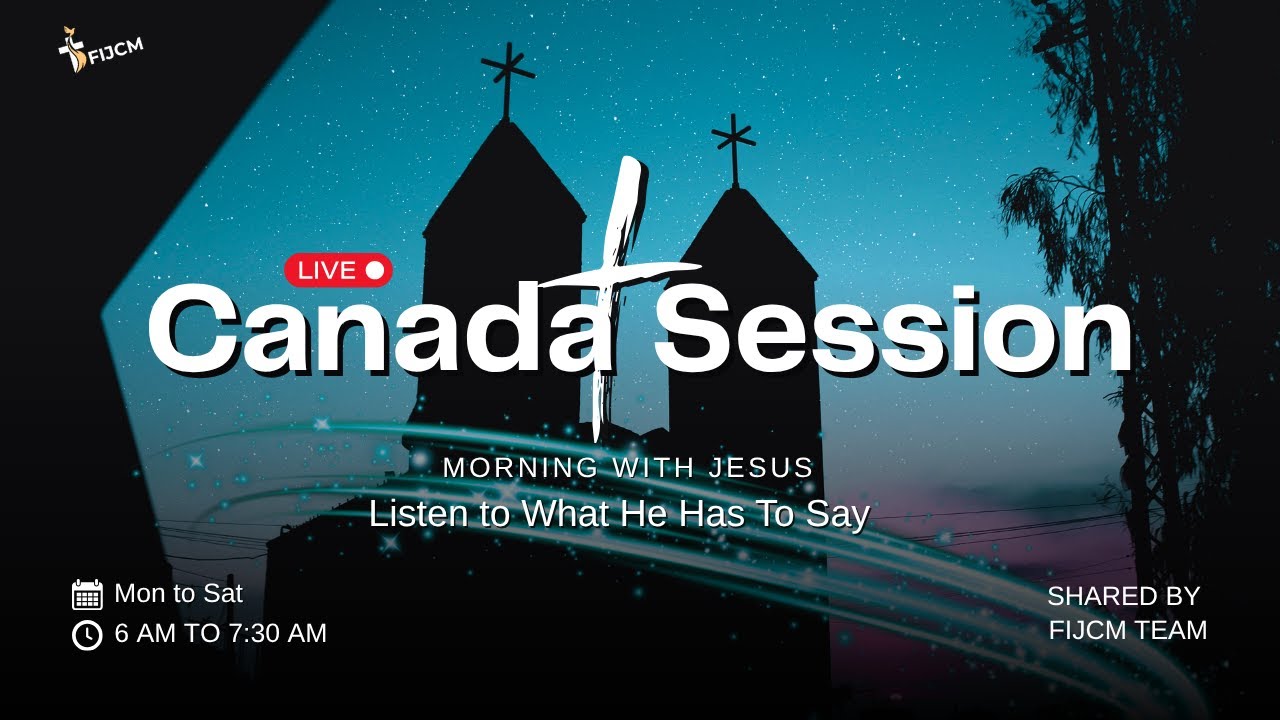 FIJCM

LIVE

Canada Session

MORNING WITH JESUS

Listen to What He Has To Say

Mon to Sat

6 AM TO 7:30 AM

SHARED BY
FIJCM TEAM